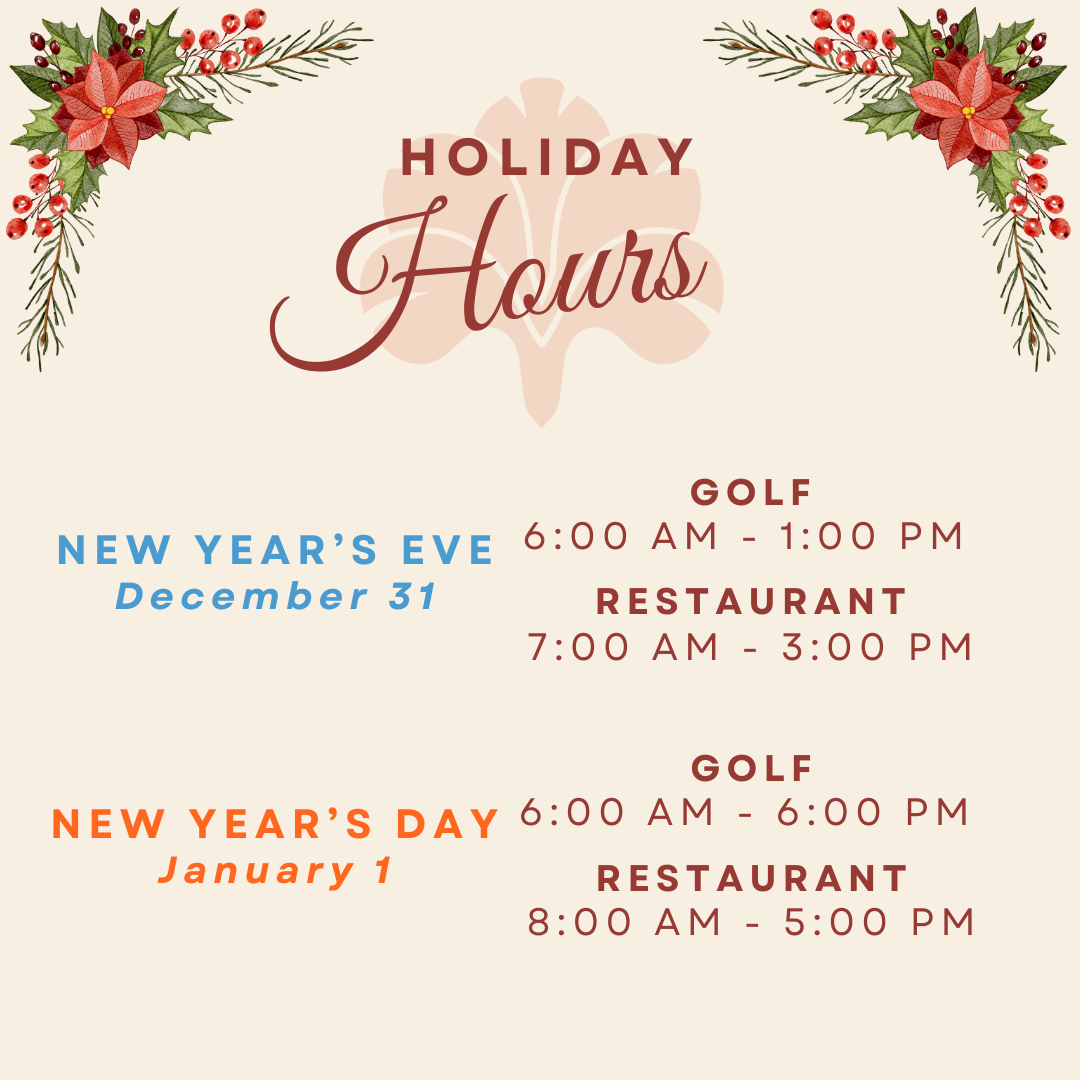 HOLIDAY
Hours

NEW YEAR'S EVE
December 31

GOLF
6:00 AM - 1:00 PM

RESTAURANT
7:00 AM - 3:00 PM

NEW YEAR'S DAY
January 1

GOLF
6:00 AM - 6:00 PM

RESTAURANT
8:00 AM - 5:00 PM